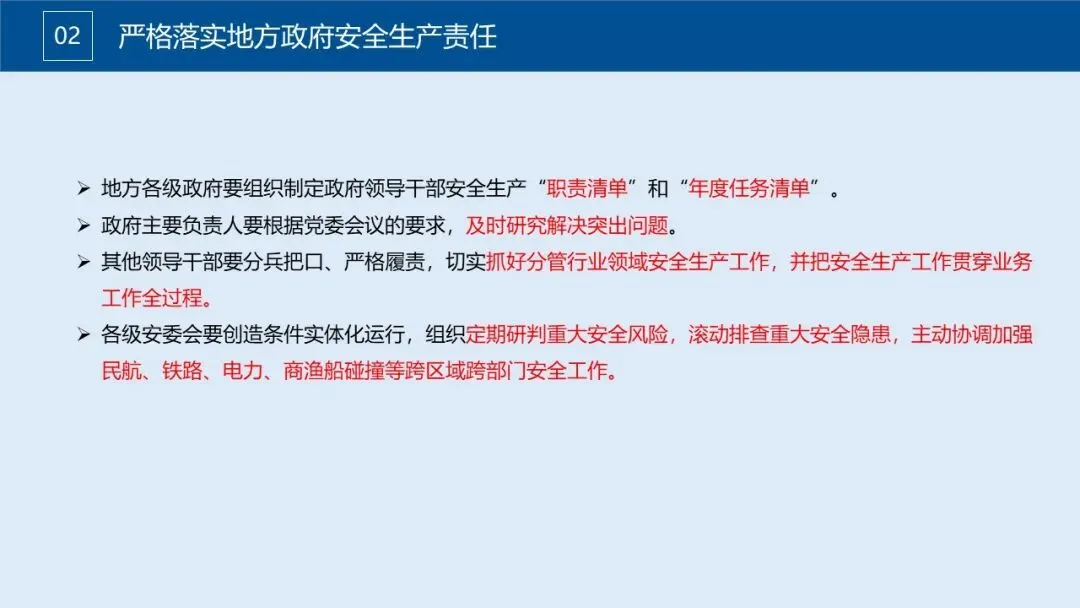 02 严格落实地方政府安全生产责任

➢ 地方各级政府要组织制定政府领导干部安全生产“职责清单”和“年度任务清单”。
➢ 政府主要负责人要根据党委会议的要求，及时研究解决突出问题。
➢ 其他领导干部要分兵把口、严格履责，切实抓好分管行业领域安全生产工作，并把安全生产工作贯穿业务工作全过程。
➢ 各级安委会要创造条件实体化运行，组织定期研判重大安全风险，滚动排查重大安全隐患，主动协调加强民航、铁路、电力、商渔船碰撞等跨区域跨部门安全工作。